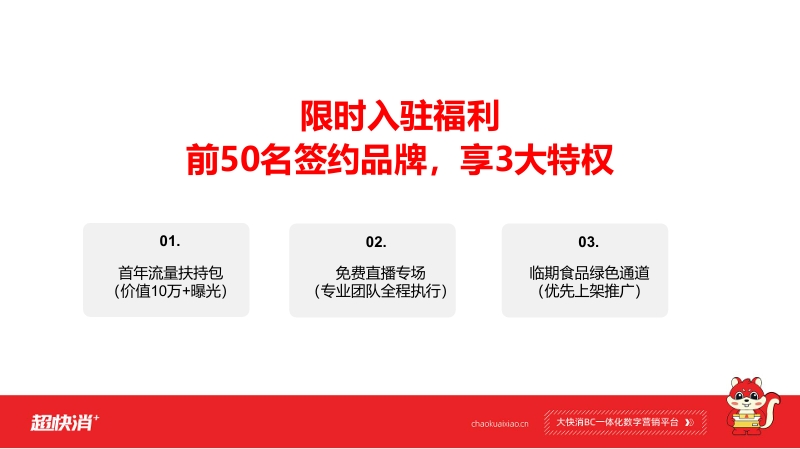 限时入驻福利
前50名签约品牌，享3大特权

01.

首年流量扶持包
（价值10万+曝光）

02.

免费直播专场
（专业团队全程执行）

03.

临期食品绿色通道
（优先上架推广）

超快消+

chaokuaixiao.cn

大快消BC一体化数字营销平台